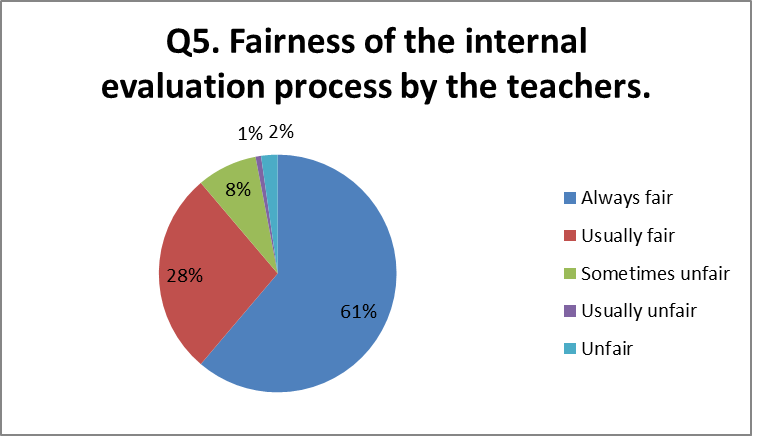 Q5. Fairness of the internal evaluation process by the teachers.

1% 2%

8%

28%

61%

Always fair
Usually fair
Sometimes unfair
Usually unfair
Unfair